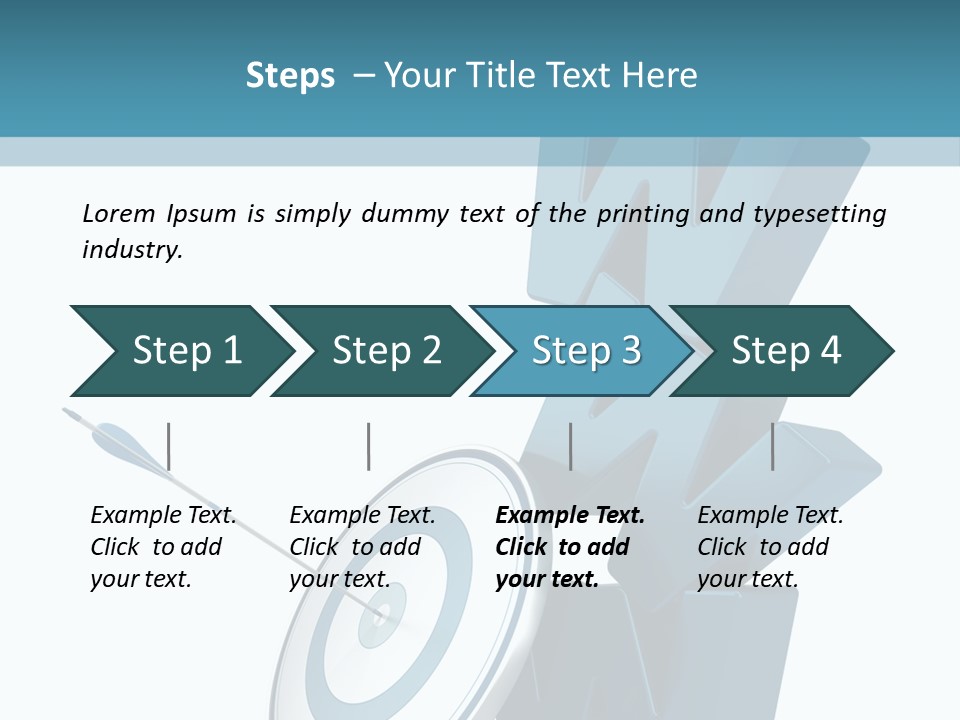 Steps – Your Title Text Here

Lorem Ipsum is simply dummy text of the printing and typesetting industry.

Step 1

Step 2

Step 3

Step 4

Example Text. Click to add your text.

Example Text. Click to add your text.

Example Text. Click to add your text.

Example Text. Click to add your text.